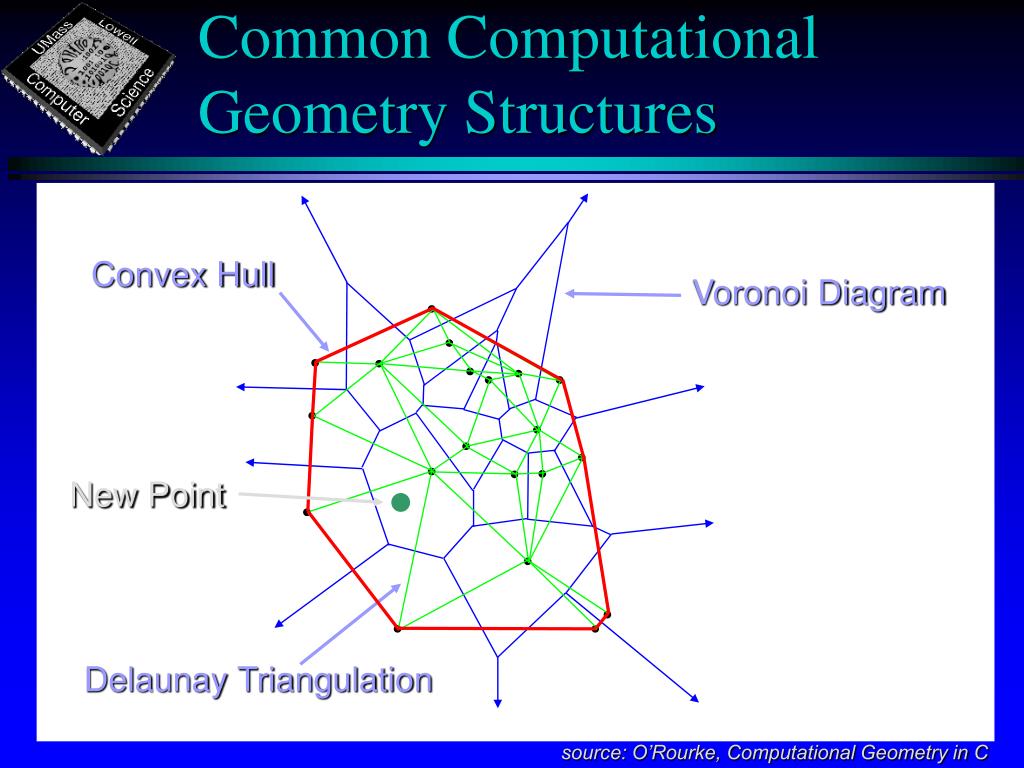 UMass Lowell Computer Science

Common Computational Geometry Structures

Convex Hull

Voronoi Diagram

New Point

Delaunay Triangulation

source: O'Rourke, Computational Geometry in C